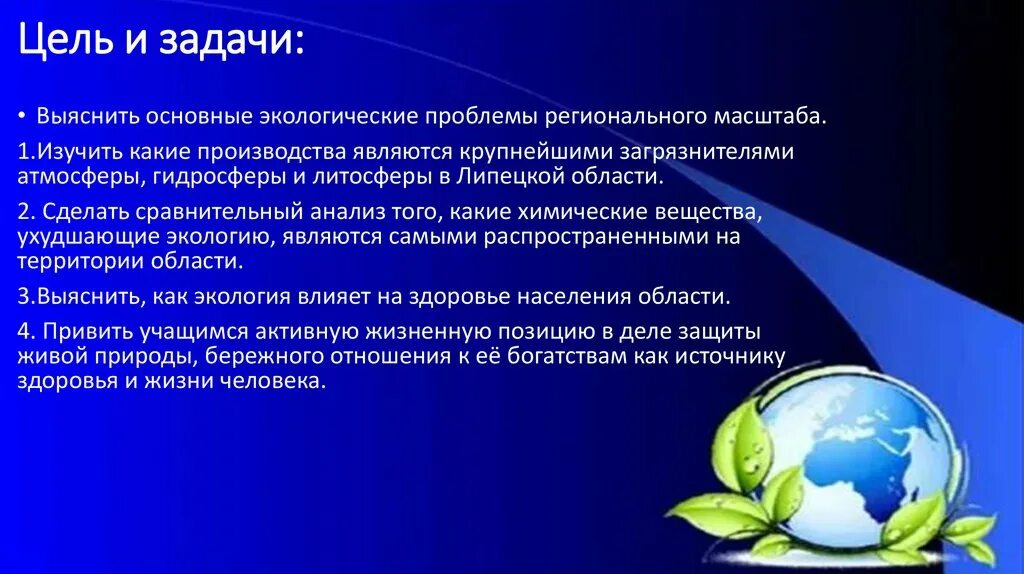 Цель и задачи:

• Выяснить основные экологические проблемы регионального масштаба.

1.Изучить какие производства являются крупнейшими загрязнителями атмосферы, гидросферы и литосферы в Липецкой области.

2. Сделать сравнительный анализ того, какие химические вещества, ухудшающие экологию, являются самыми распространенными на территории области.

3.Выяснить, как экология влияет на здоровье населения области.

4. Привить учащимся активную жизненную позицию в деле защиты живой природы, бережного отношения к её богатствам как источнику здоровья и жизни человека.